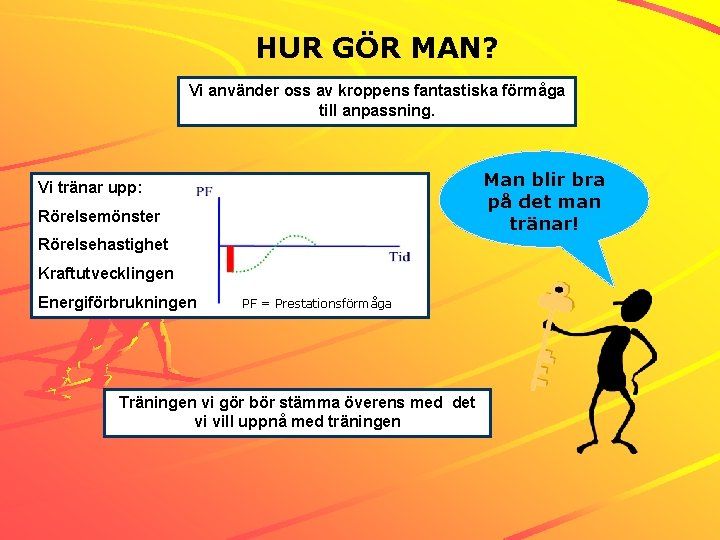 HUR GÖR MAN?

Vi använder oss av kroppens fantastiska förmåga till anpassning.

Vi tränar upp:
Rörelsemönster
Rörelsehastighet
Kraftutvecklingen
Energiförbrukningen

PF

Tid

PF = Prestationsförmåga

Man blir bra på det man tränar!

Träningen vi gör bör stämma överens med det vi vill uppnå med träningen